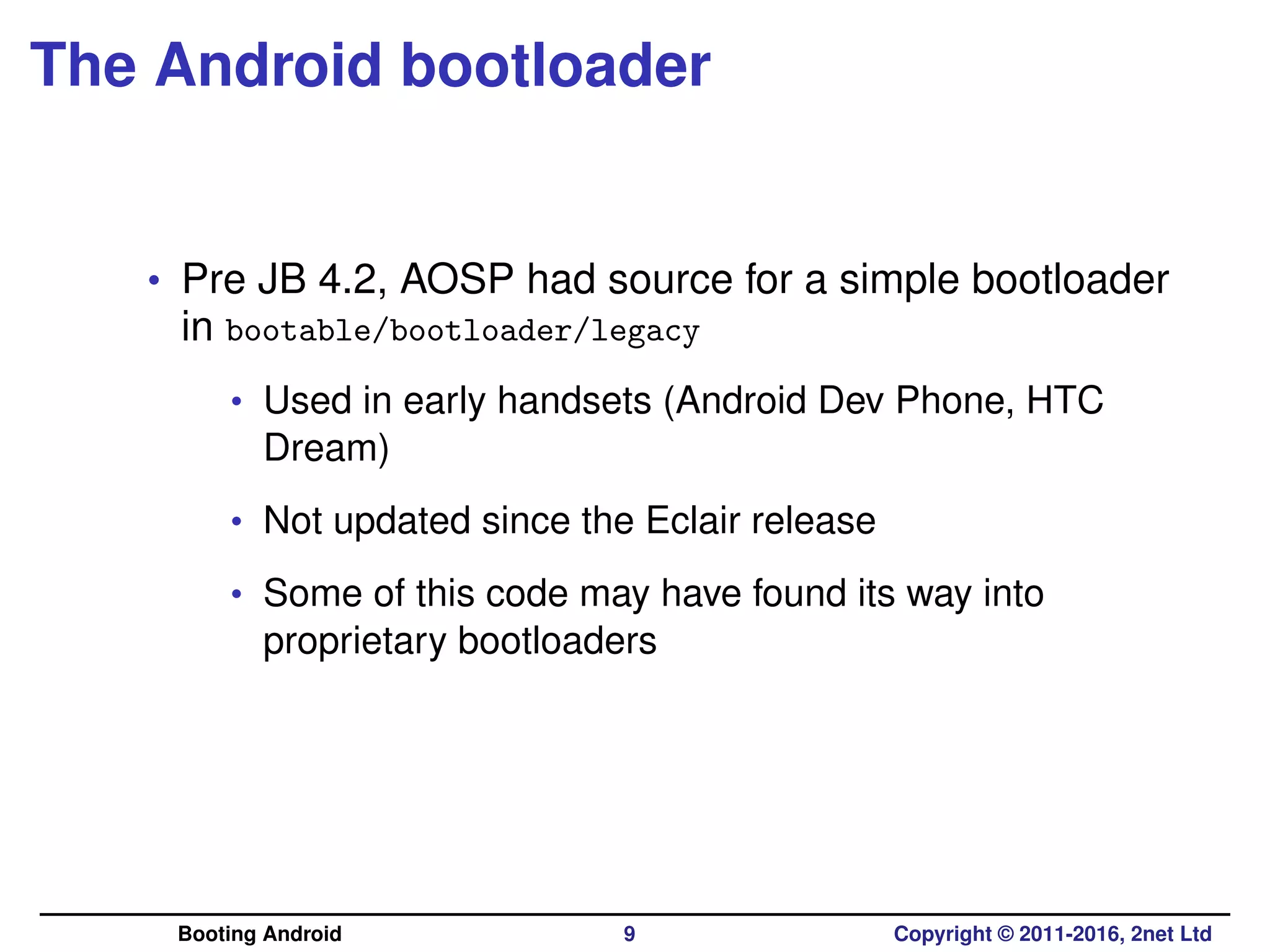 The Android bootloader

• Pre JB 4.2, AOSP had source for a simple bootloader in bootable/bootloader/legacy

• Used in early handsets (Android Dev Phone, HTC Dream)

• Not updated since the Eclair release

• Some of this code may have found its way into proprietary bootloaders

Booting Android 9 Copyright © 2011-2016, 2net Ltd